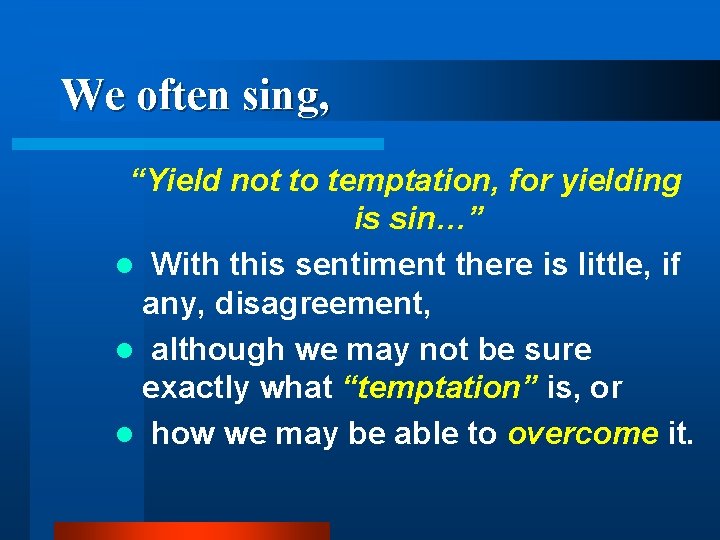 We often sing,

"Yield not to temptation, for yielding is sin…"

• With this sentiment there is little, if any, disagreement,
• although we may not be sure exactly what "temptation" is, or
• how we may be able to overcome it.